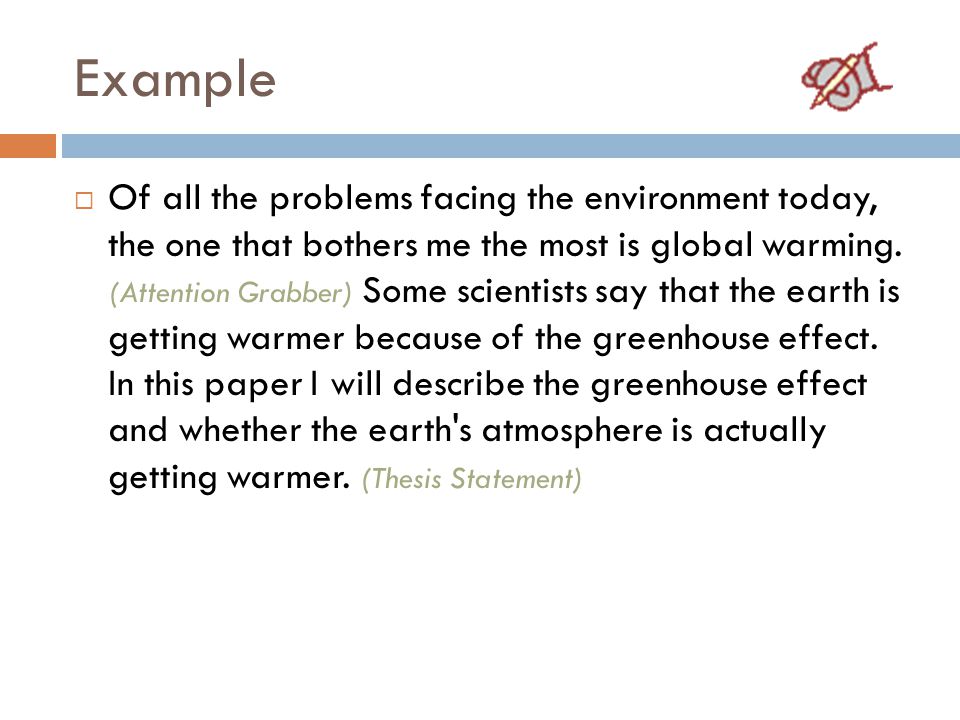 Example

Of all the problems facing the environment today, the one that bothers me the most is global warming. (Attention Grabber) Some scientists say that the earth is getting warmer because of the greenhouse effect. In this paper I will describe the greenhouse effect and whether the earth's atmosphere is actually getting warmer. (Thesis Statement)